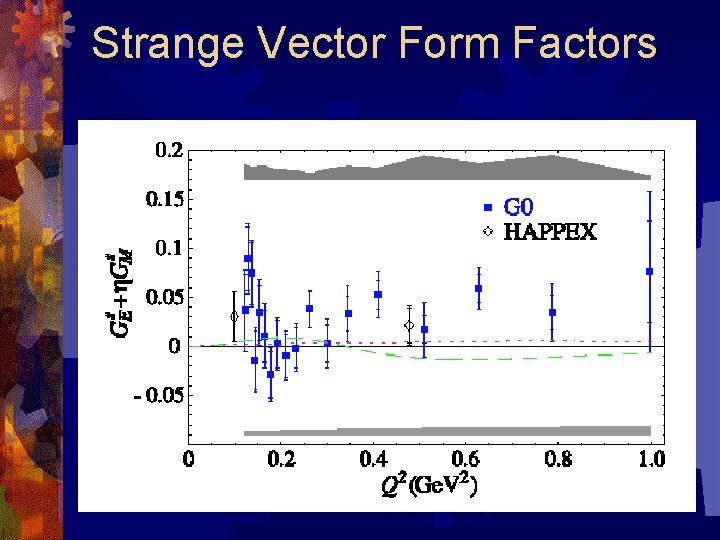 Strange Vector Form Factors

0.2
0.15
0.1
0.05
0
- 0.05

$G_E^s + \eta G_M^s$

G0
HAPPEX

0
0.2
0.4
0.6
0.8
1.0

$Q^2$ (GeV$^2$)